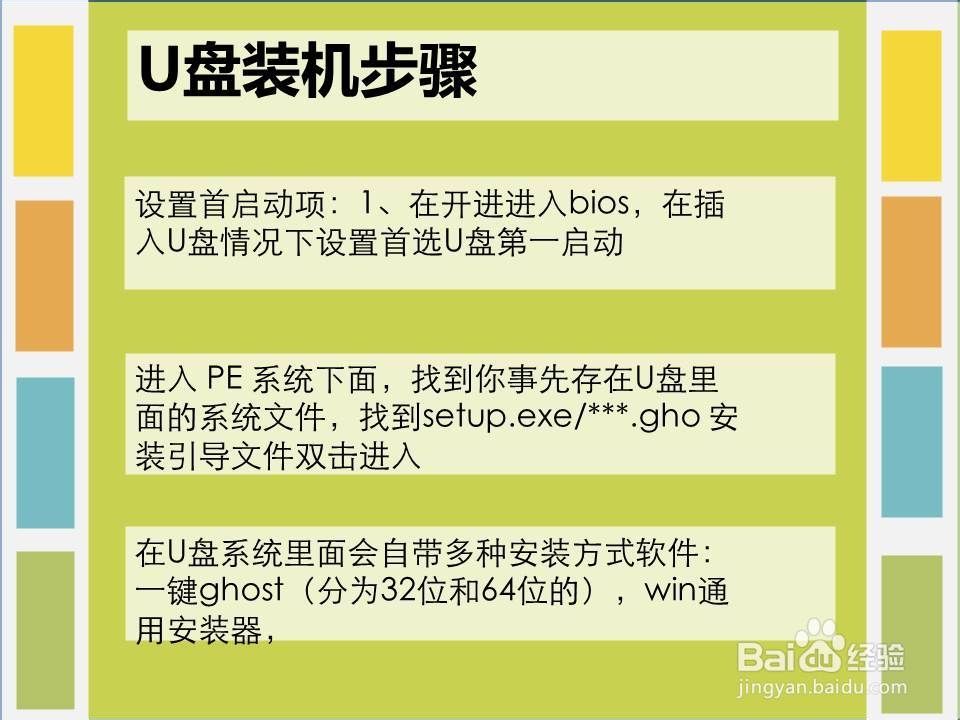 U盘装机步骤

设置首启动项：1、在开进进入bios，在插入U盘情况下设置首选U盘第一启动

进入 PE 系统下面，找到你事先存在U盘里面的系统文件，找到setup.exe/***.gho 安装引导文件双击进入

在U盘系统里面会自带多种安装方式软件：一键ghost（分为32位和64位的），win通用安装器，

Baidu经验
jingyan.baidu.com